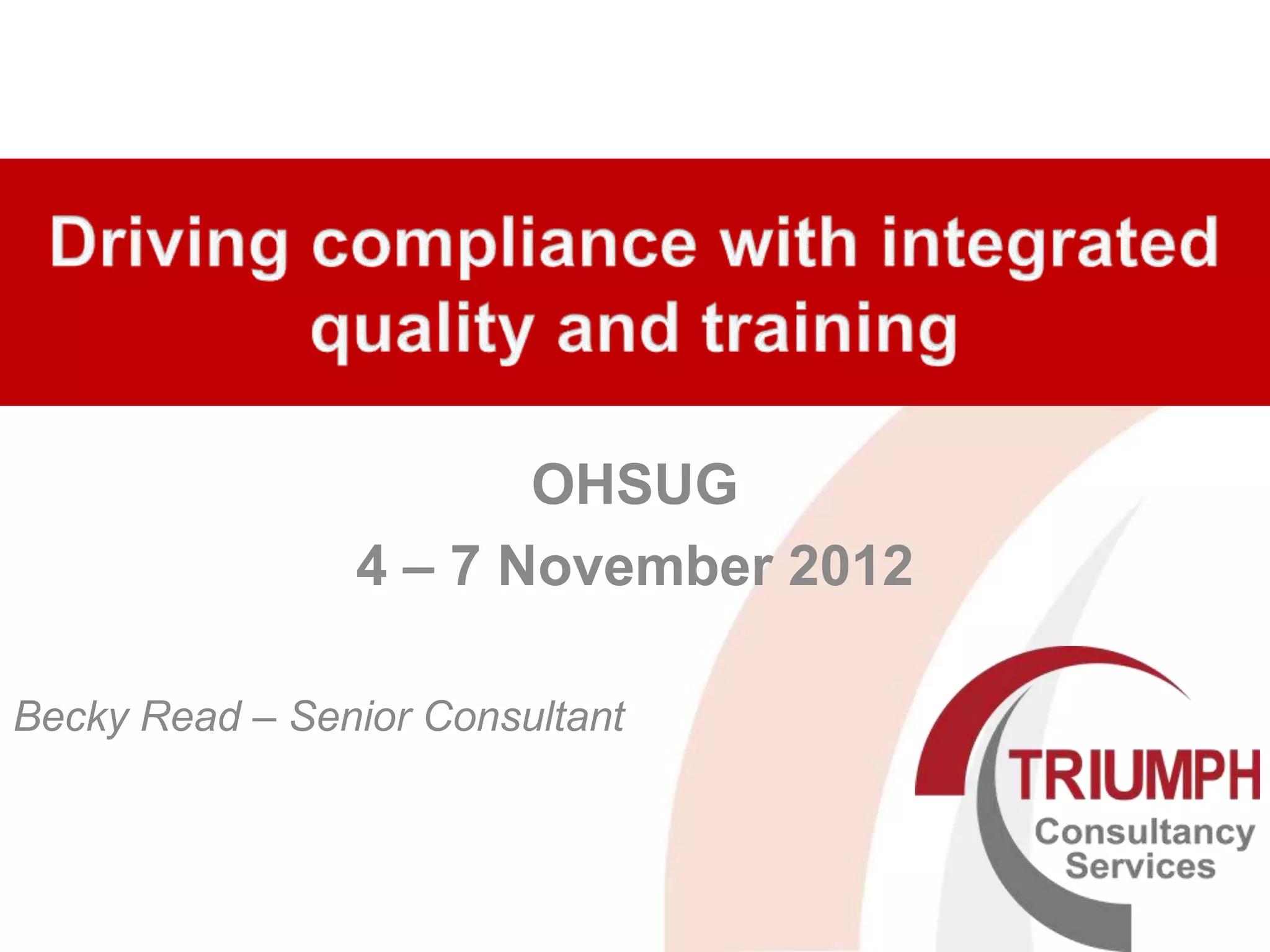 Driving compliance with integrated quality and training

OHSUG

4 – 7 November 2012

Becky Read – Senior Consultant

TRIUMPH
Consultancy
Services